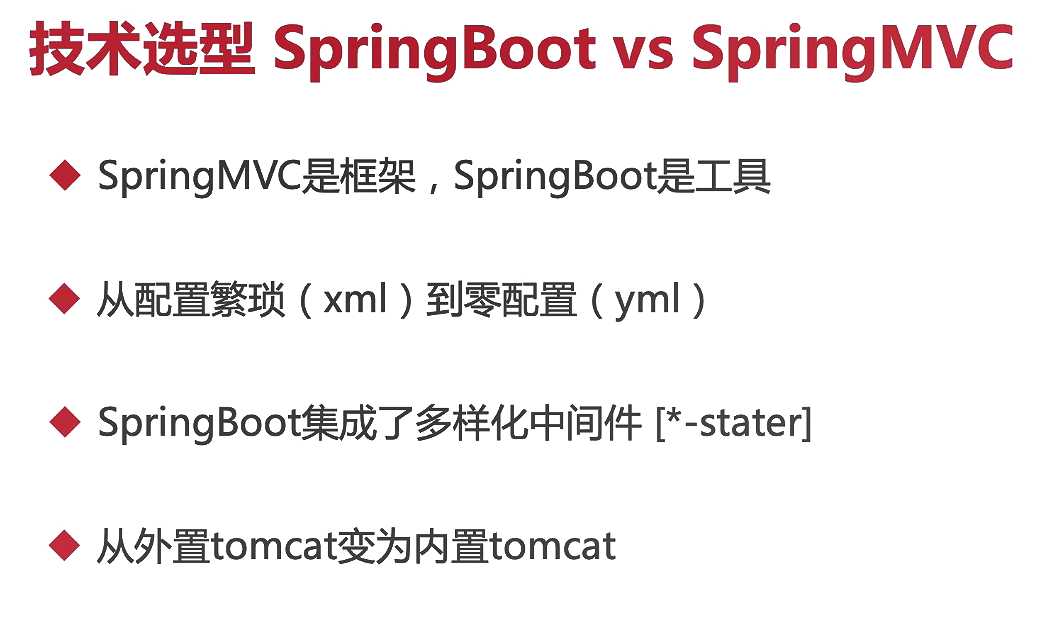 技术选型 SpringBoot vs SpringMVC

◆ SpringMVC是框架，SpringBoot是工具

◆ 从配置繁琐（xml）到零配置（yml）

◆ SpringBoot集成了多样化中间件 [*-stater]

◆ 从外置tomcat变为内置tomcat